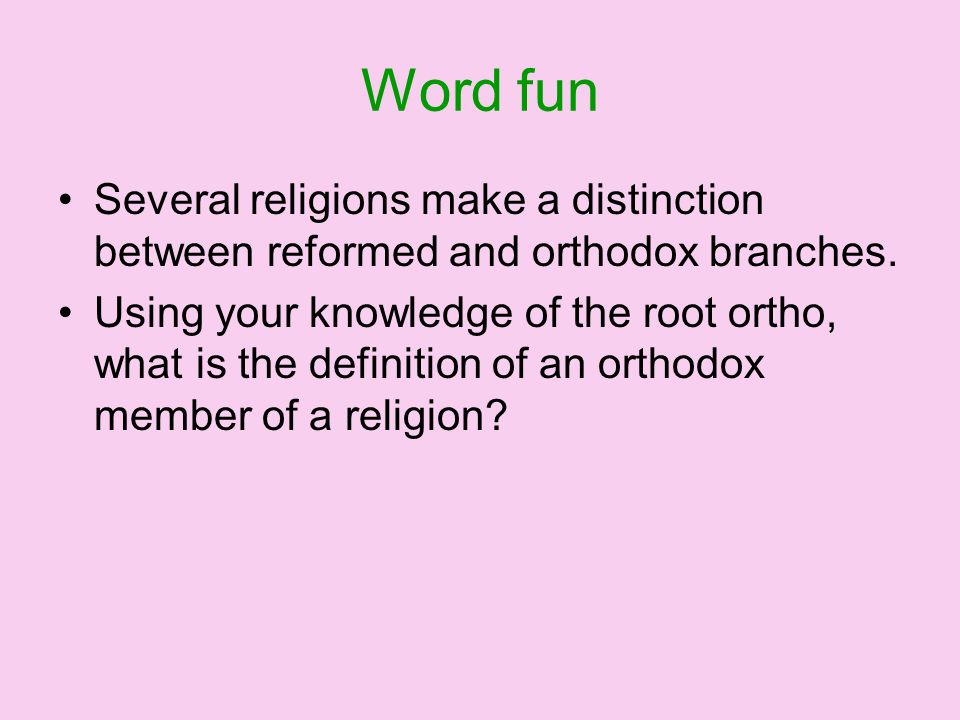 Word fun

• Several religions make a distinction between reformed and orthodox branches.
• Using your knowledge of the root ortho, what is the definition of an orthodox member of a religion?